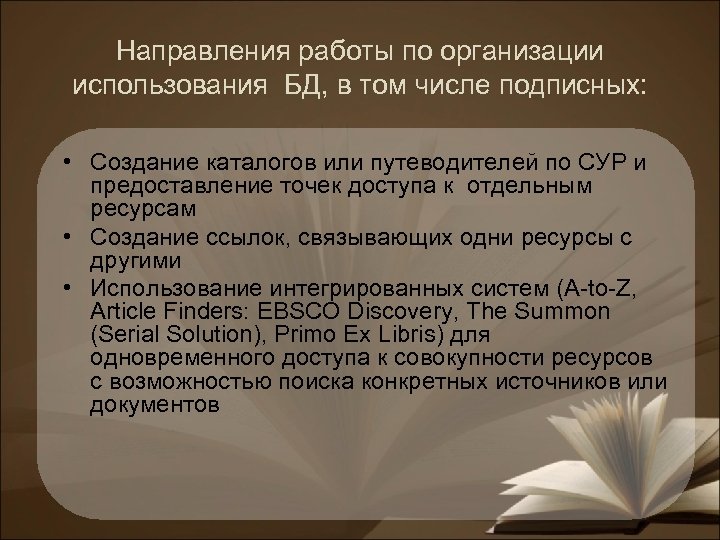 Направления работы по организации использования БД, в том числе подписных:

• Создание каталогов или путеводителей по СУР и предоставление точек доступа к отдельным ресурсам
• Создание ссылок, связывающих одни ресурсы с другими
• Использование интегрированных систем (A-to-Z, Article Finders: EBSCO Discovery, The Summon (Serial Solution), Primo Ex Libris) для одновременного доступа к совокупности ресурсов с возможностью поиска конкретных источников или документов